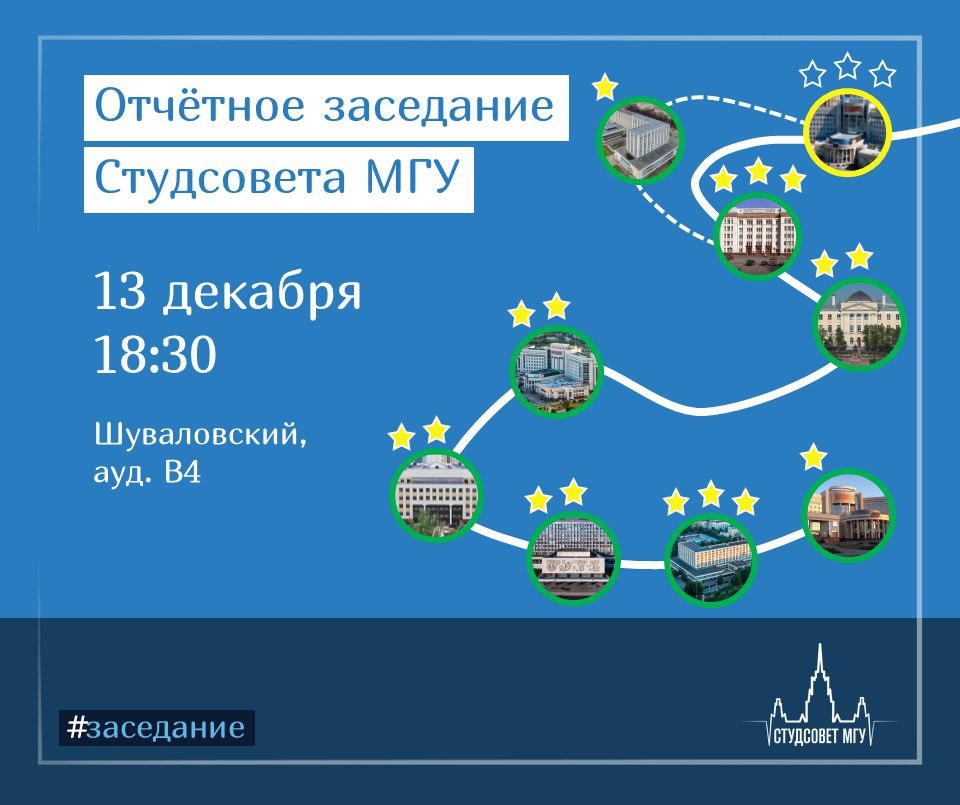 Отчётное заседание
Студсовета МГУ

13 декабря
18:30

Шуваловский,
ауд. В4

#заседание

СТУДСОВЕТ МГУ